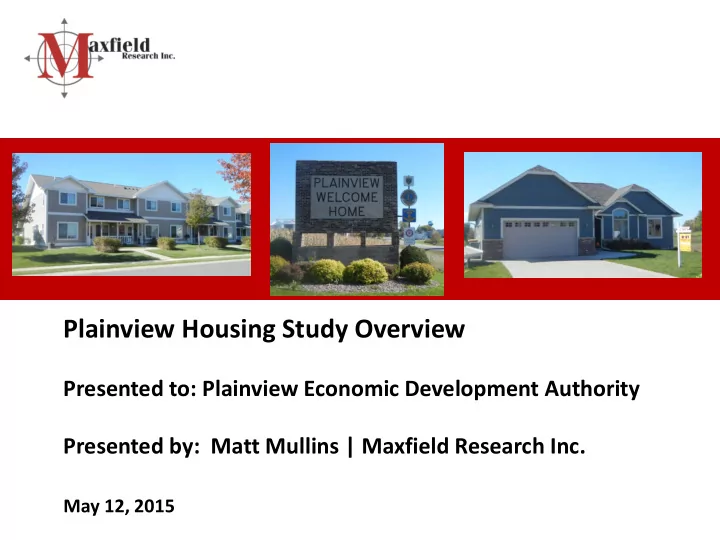 Maxfield Research Inc.

PLAINVIEW WELCOME HOME

Plainview Housing Study Overview

Presented to: Plainview Economic Development Authority

Presented by: Matt Mullins | Maxfield Research Inc.

May 12, 2015